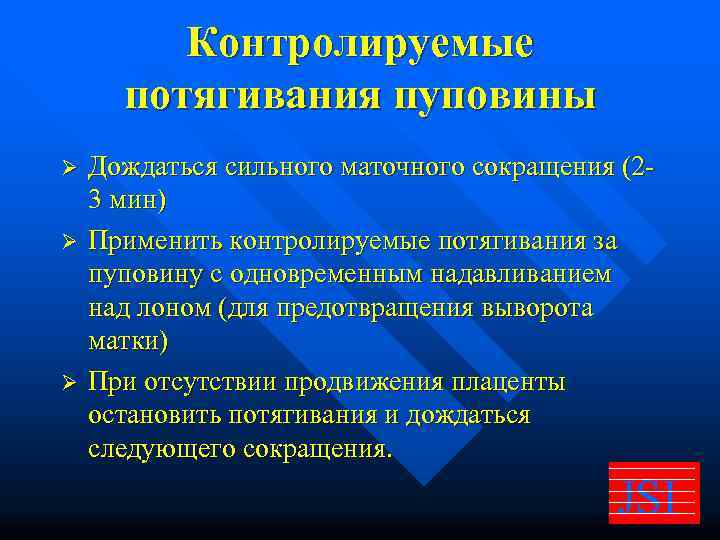 Контролируемые потягивания пуповины

➢ Дождаться сильного маточного сокращения (2-3 мин)

➢ Применить контролируемые потягивания за пуповину с одновременным надавливанием над лоном (для предотвращения выворота матки)

➢ При отсутствии продвижения плаценты остановить потягивания и дождаться следующего сокращения.

JSI